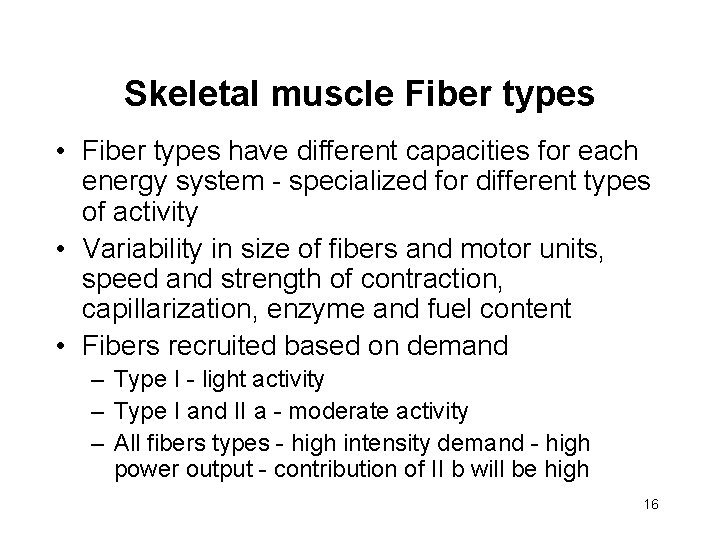 Skeletal muscle Fiber types

• Fiber types have different capacities for each energy system - specialized for different types of activity
• Variability in size of fibers and motor units, speed and strength of contraction, capillarization, enzyme and fuel content
• Fibers recruited based on demand
– Type I - light activity
– Type I and II a - moderate activity
– All fibers types - high intensity demand - high power output - contribution of II b will be high

16